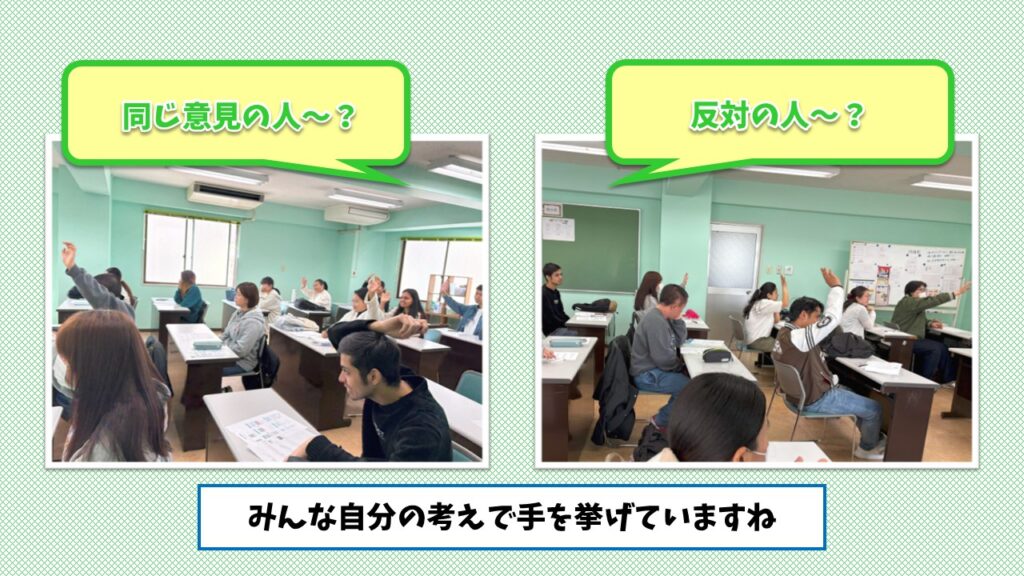 同じ意見の人～？

反対の人～？

みんな自分の考えで手を挙げていますね